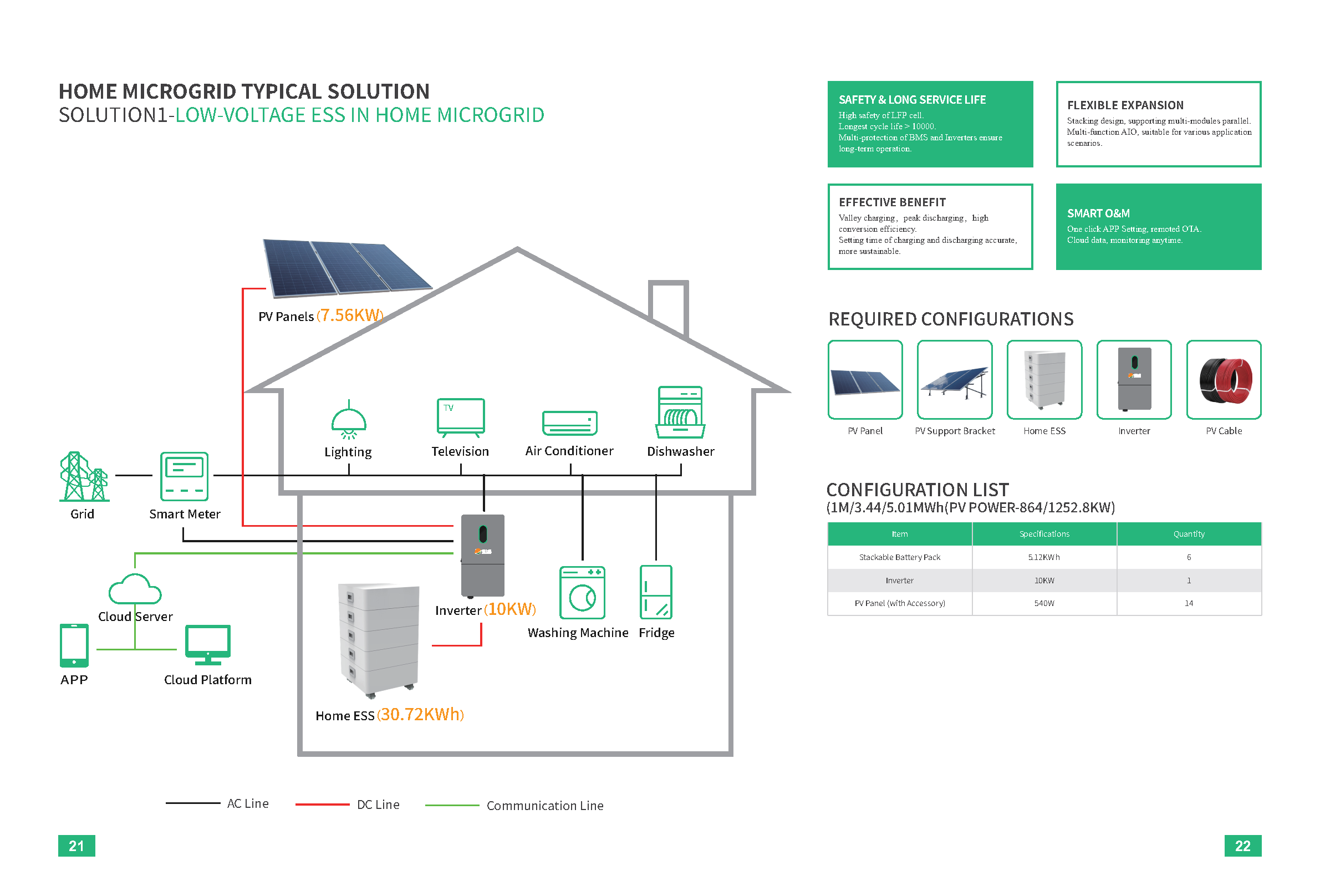 HOME MICROGRID TYPICAL SOLUTION
SOLUTION1-LOW-VOLTAGE ESS IN HOME MICROGRID

PV Panels (7.56KW)

TV

Lighting

Television

Air Conditioner

Dishwasher

Grid

Smart Meter

Cloud Server

APP

Cloud Platform

Inverter (10KW)

Washing Machine

Fridge

Home ESS (30.72KWh)

AC Line

DC Line

Communication Line

21

SAFETY & LONG SERVICE LIFE
High safety of LFP cell.
Longest cycle life > 10000.
Multi-protection of BMS and Inverters ensure long-term operation.

FLEXIBLE EXPANSION
Stacking design, supporting multi-modules parallel.
Multi-function AIO, suitable for various application scenarios.

EFFECTIVE BENEFIT
Valley charging, peak discharging, high conversion efficiency.
Setting time of charging and discharging accurate, more sustainable.

SMART O&M
One click APP Setting, remoted OTA.
Cloud data, monitoring anytime.

REQUIRED CONFIGURATIONS

PV Panel

PV Support Bracket

Home ESS

Inverter

PV Cable

CONFIGURATION LIST
(1M/3.44/5.01MWh(PV POWER-864/1252.8KW)

| Item | Specifications | Quantity |
|---|---|---|
| Stackable Battery Pack | 5.12KWh | 6 |
| Inverter | 10KW | 1 |
| PV Panel (with Accessory) | 540W | 14 |

22